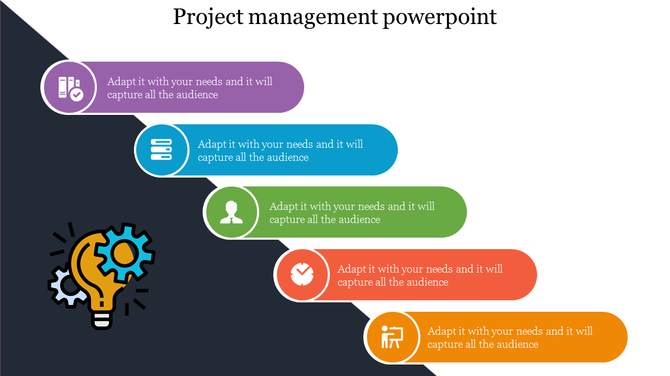 Project management powerpoint

Adapt it with your needs and it will capture all the audience

Adapt it with your needs and it will capture all the audience

Adapt it with your needs and it will capture all the audience

Adapt it with your needs and it will capture all the audience

Adapt it with your needs and it will capture all the audience